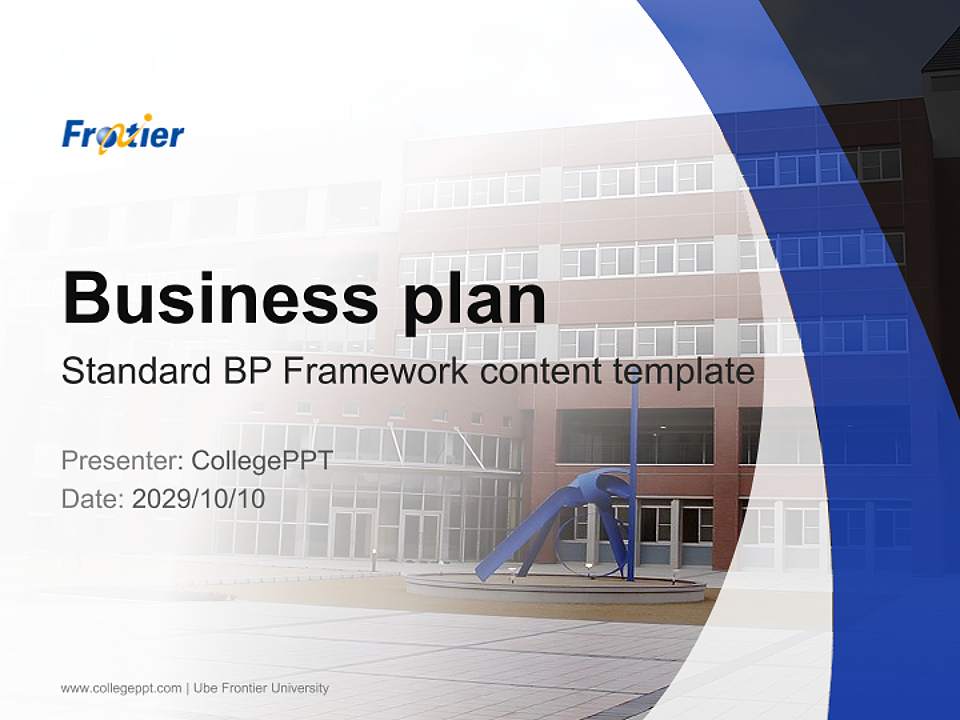 Frontier

Business plan

Standard BP Framework content template

Presenter: CollegePPT
Date: 2029/10/10

www.collegeppt.com | Ube Frontier University